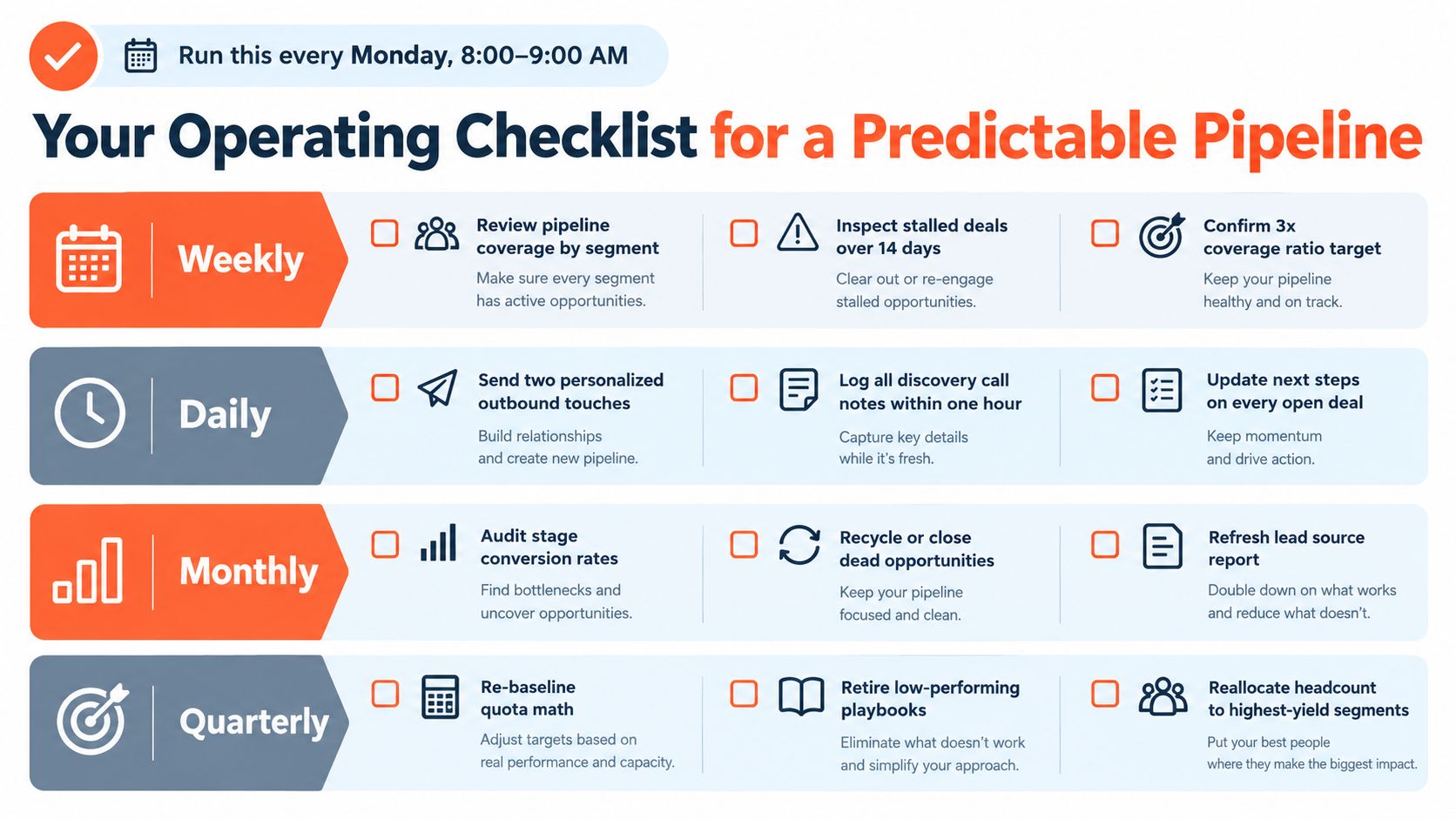 Run this every Monday, 8:00–9:00 AM

Your Operating Checklist for a Predictable Pipeline

Weekly

Review pipeline coverage by segment
Make sure every segment has active opportunities.

Inspect stalled deals over 14 days
Clear out or re-engage stalled opportunities.

Confirm 3x coverage ratio target
Keep your pipeline healthy and on track.

Daily

Send two personalized outbound touches
Build relationships and create new pipeline.

Log all discovery call notes within one hour
Capture key details while it's fresh.

Update next steps on every open deal
Keep momentum and drive action.

Monthly

Audit stage conversion rates
Find bottlenecks and uncover opportunities.

Recycle or close dead opportunities
Keep your pipeline focused and clean.

Refresh lead source report
Double down on what works and reduce what doesn't.

Quarterly

Re-baseline quota math
Adjust targets based on real performance and capacity.

Retire low-performing playbooks
Eliminate what doesn't work and simplify your approach.

Reallocate headcount to highest-yield segments
Put your best people where they make the biggest impact.